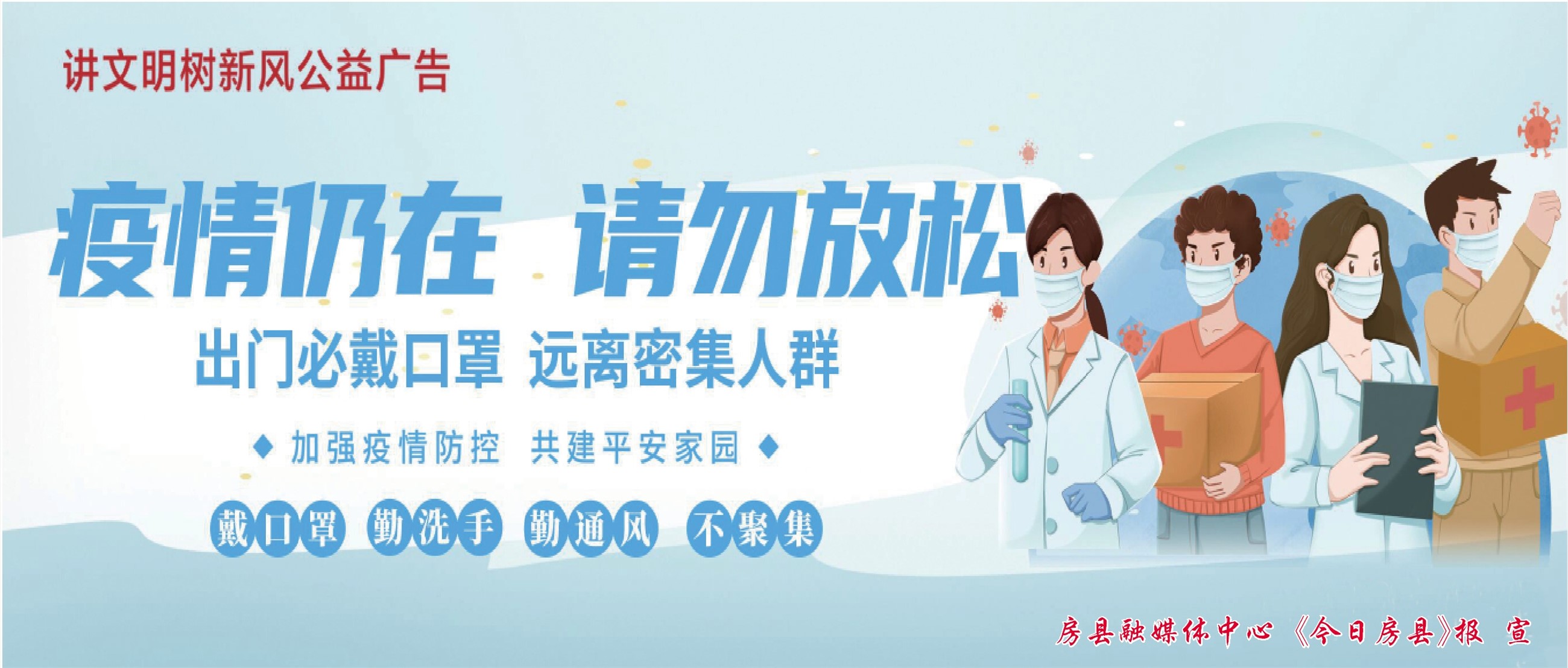 讲文明树新风公益广告

疫情仍在 请勿放松

出门必戴口罩 远离密集人群

◆ 加强疫情防控 共建平安家园 ◆

戴口罩 勤洗手 勤通风 不聚集

房县融媒体中心《今日房县》报 宣